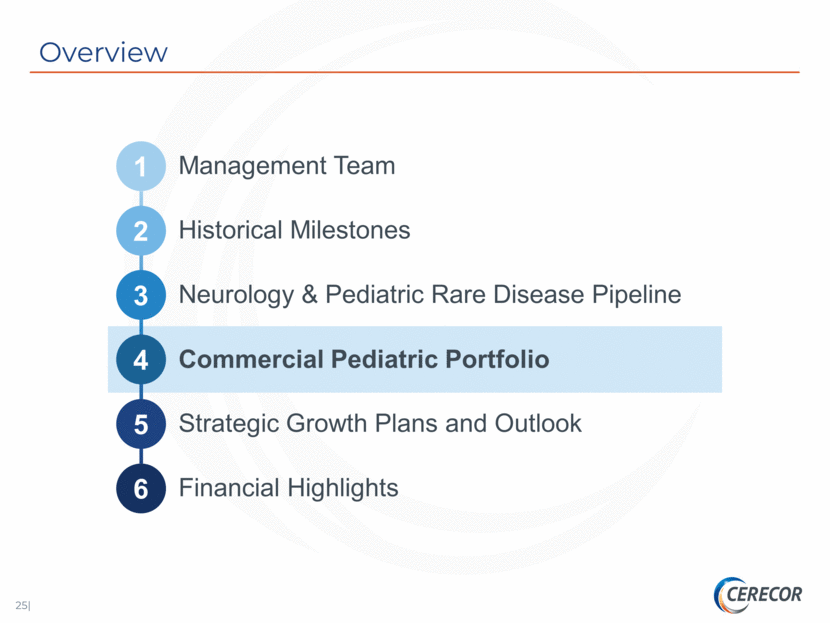 Overview

1 Management Team

2 Historical Milestones

3 Neurology & Pediatric Rare Disease Pipeline

4 Commercial Pediatric Portfolio

5 Strategic Growth Plans and Outlook

6 Financial Highlights

25|

CERECOR